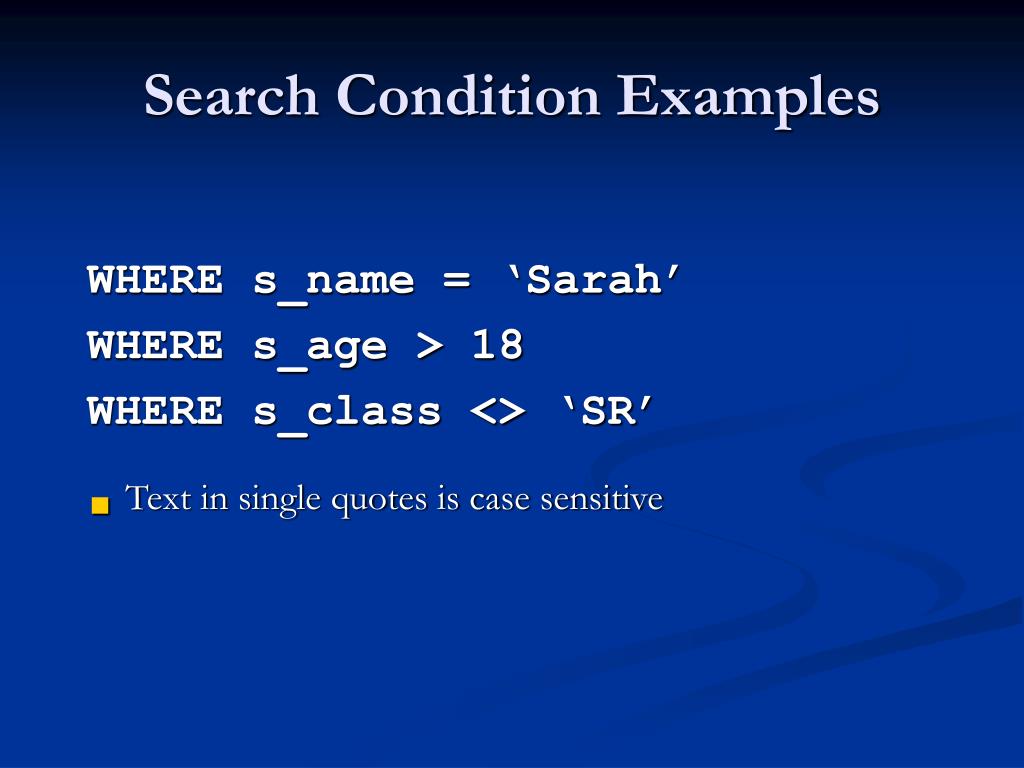 Search Condition Examples

WHERE s_name = ‘Sarah’
WHERE s_age > 18
WHERE s_class <> ‘SR’

Text in single quotes is case sensitive